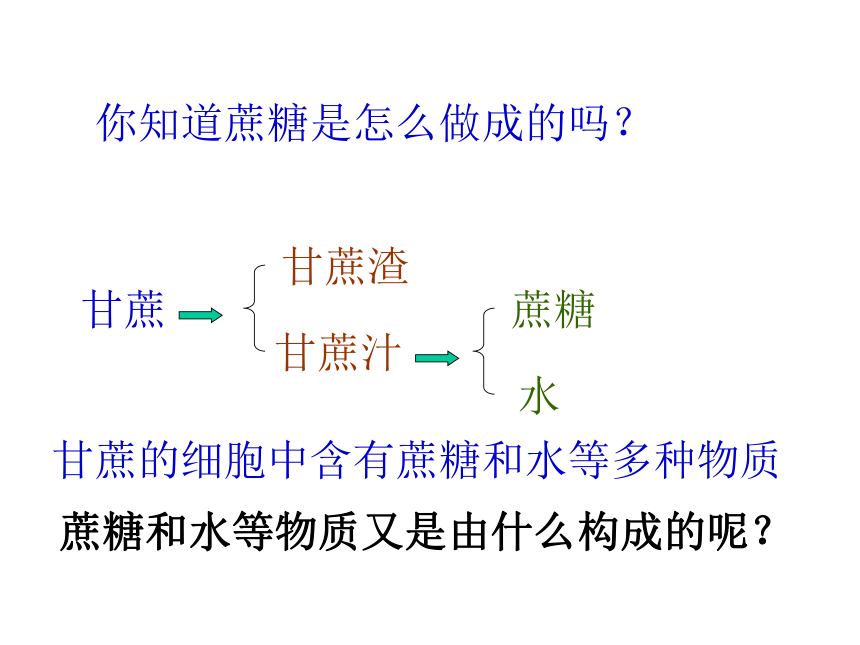 你知道蔗糖是怎么做成的吗？

甘蔗

甘蔗渣

甘蔗汁

蔗糖

水

甘蔗的细胞中含有蔗糖和水等多种物质

蔗糖和水等物质又是由什么构成的呢？